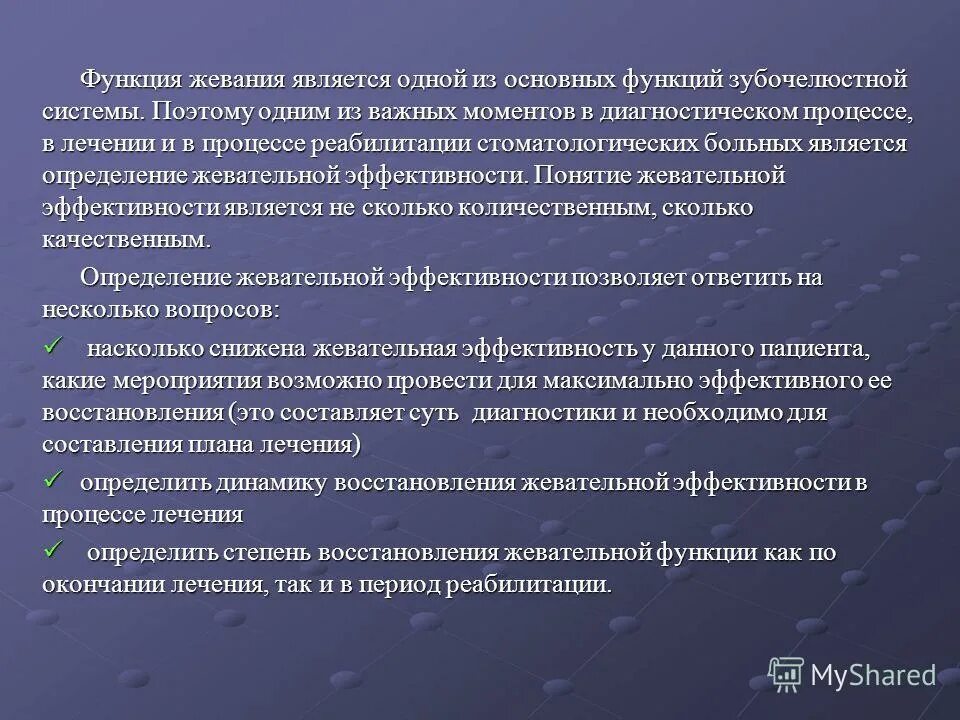 Функция жевания является одной из основных функций зубочелюстной системы. Поэтому одним из важных моментов в диагностическом процессе, в лечении и в процессе реабилитации стоматологических больных является определение жевательной эффективности. Понятие жевательной эффективности является не сколько количественным, сколько качественным.

Определение жевательной эффективности позволяет ответить на несколько вопросов:

✓ насколько снижена жевательная эффективность у данного пациента, какие мероприятия возможно провести для максимально эффективного ее восстановления (это составляет суть диагностики и необходимо для составления плана лечения)

✓ определить динамику восстановления жевательной эффективности в процессе лечения

✓ определить степень восстановления жевательной функции как по окончании лечения, так и в период реабилитации.

MyShared